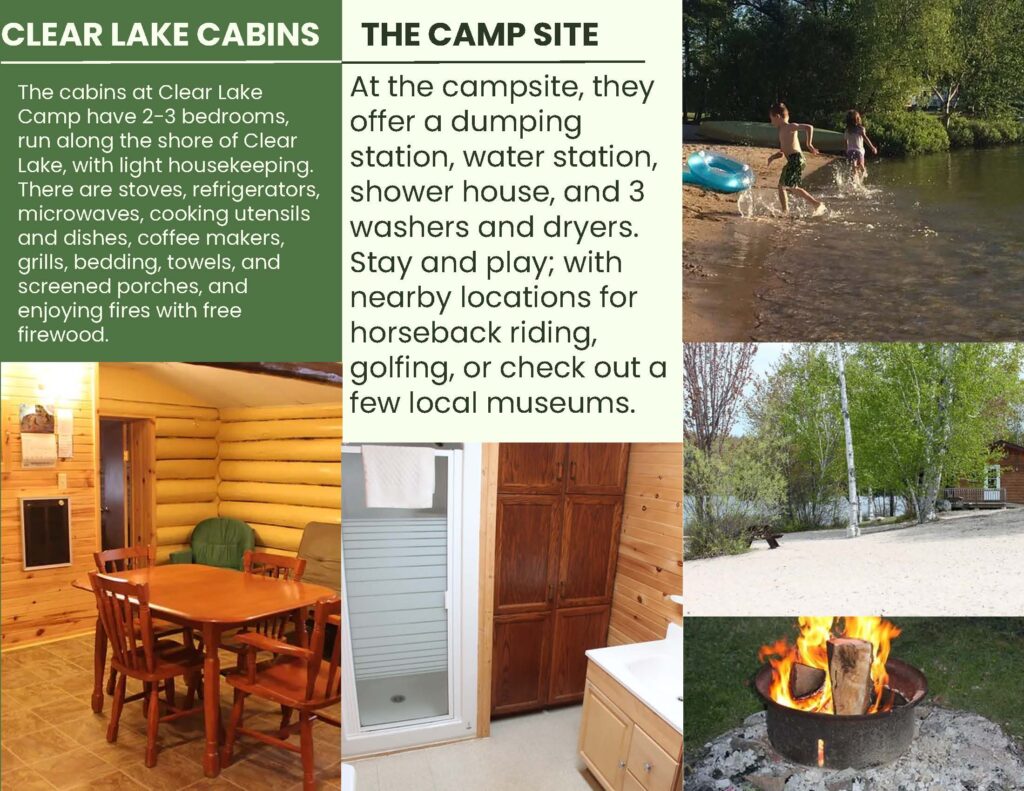 CLEAR LAKE CABINS

The cabins at Clear Lake Camp have 2-3 bedrooms, run along the shore of Clear Lake, with light housekeeping. There are stoves, refrigerators, microwaves, cooking utensils and dishes, coffee makers, grills, bedding, towels, and screened porches, and enjoying fires with free firewood.

THE CAMP SITE

At the campsite, they offer a dumping station, water station, shower house, and 3 washers and dryers. Stay and play; with nearby locations for horseback riding, golfing, or check out a few local museums.